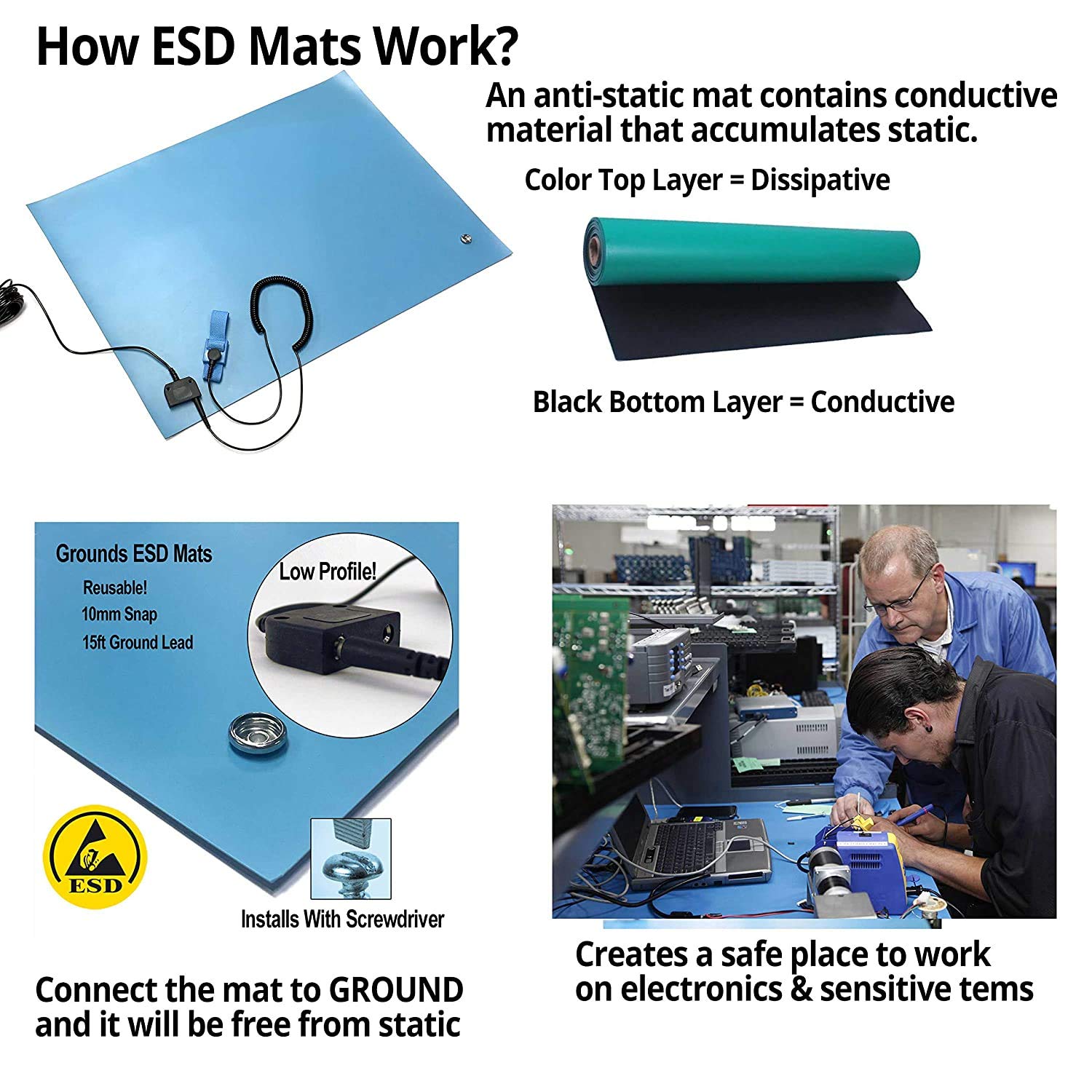 How ESD Mats Work?

An anti-static mat contains conductive material that accumulates static.

Color Top Layer = Dissipative

Black Bottom Layer = Conductive

Grounds ESD Mats
Reusable!
10mm Snap
15ft Ground Lead

Low Profile!

ESD

Installs With Screwdriver

Connect the mat to GROUND and it will be free from static

Creates a safe place to work on electronics & sensitive tems